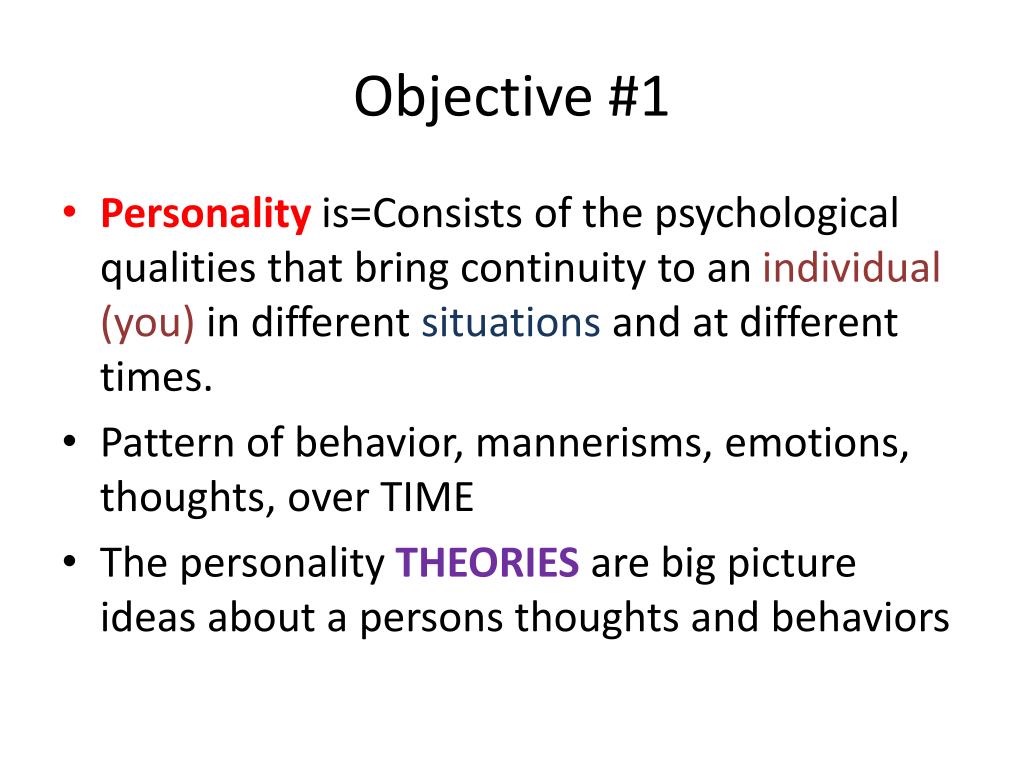 Objective #1

• Personality is=Consists of the psychological qualities that bring continuity to an individual (you) in different situations and at different times.
• Pattern of behavior, mannerisms, emotions, thoughts, over TIME
• The personality THEORIES are big picture ideas about a persons thoughts and behaviors